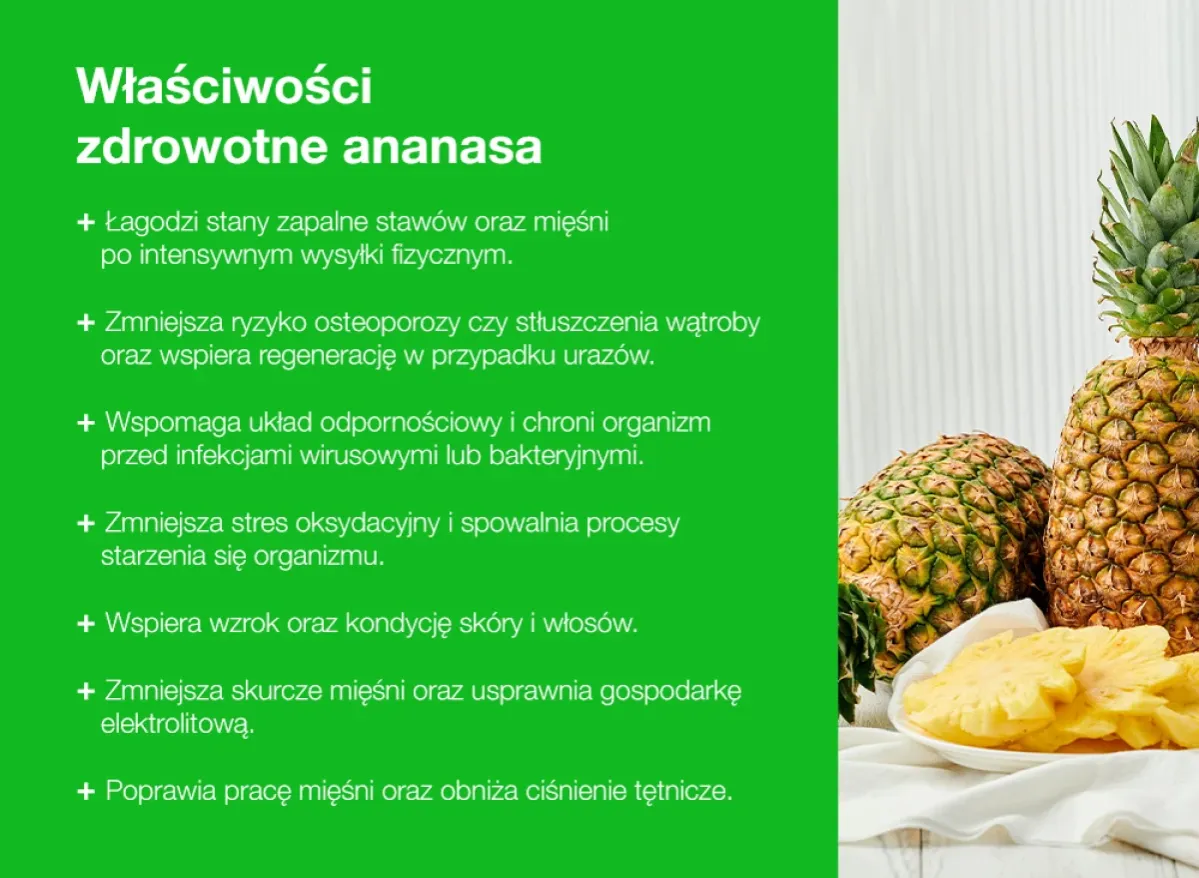 Właściwości zdrowotne ananasa

+ Łagodzi stany zapalne stawów oraz mięśni po intensywnym wysyłki fizycznym.

+ Zmniejsza ryzyko osteoporozy czy stłuszczenia wątroby oraz wspiera regenerację w przypadku urazów.

+ Wspomaga układ odpornościowy i chroni organizm przed infekcjami wirusowymi lub bakteryjnymi.

+ Zmniejsza stres oksydacyjny i spowalnia procesy starzenia się organizmu.

+ Wspiera wzrok oraz kondycję skóry i włosów.

+ Zmniejsza skurcze mięśni oraz usprawnia gospodarkę elektrolitową.

+ Poprawia pracę mięśni oraz obniża ciśnienie tętnicze.